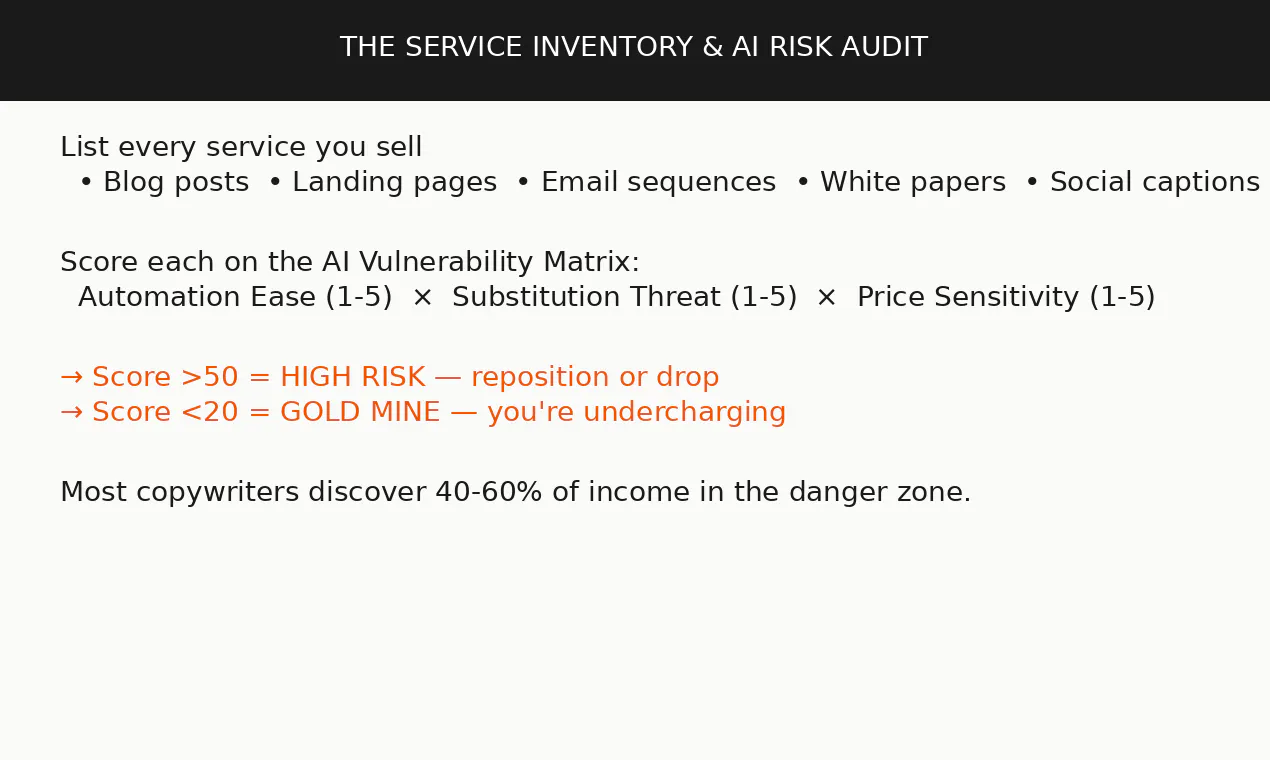 THE SERVICE INVENTORY & AI RISK AUDIT

List every service you sell
• Blog posts • Landing pages • Email sequences • White papers • Social captions

Score each on the AI Vulnerability Matrix:
Automation Ease (1-5) × Substitution Threat (1-5) × Price Sensitivity (1-5)

→ Score >50 = HIGH RISK — reposition or drop
→ Score <20 = GOLD MINE — you're undercharging

Most copywriters discover 40-60% of income in the danger zone.